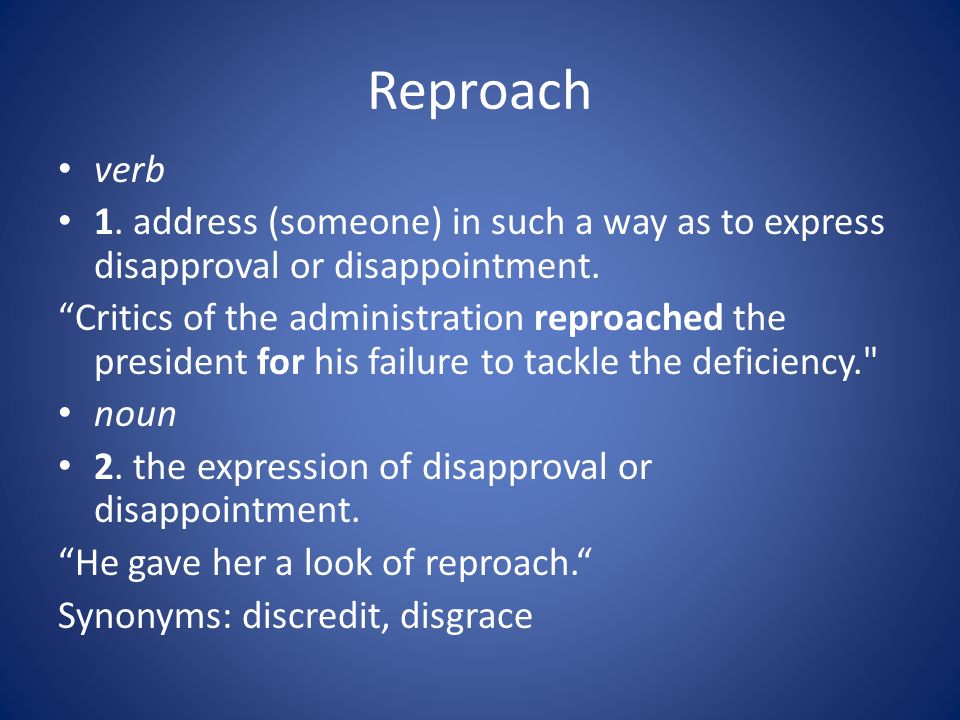 Reproach

• verb
• 1. address (someone) in such a way as to express disapproval or disappointment.

“Critics of the administration reproached the president for his failure to tackle the deficiency."

• noun
• 2. the expression of disapproval or disappointment.

“He gave her a look of reproach.“

Synonyms: discredit, disgrace